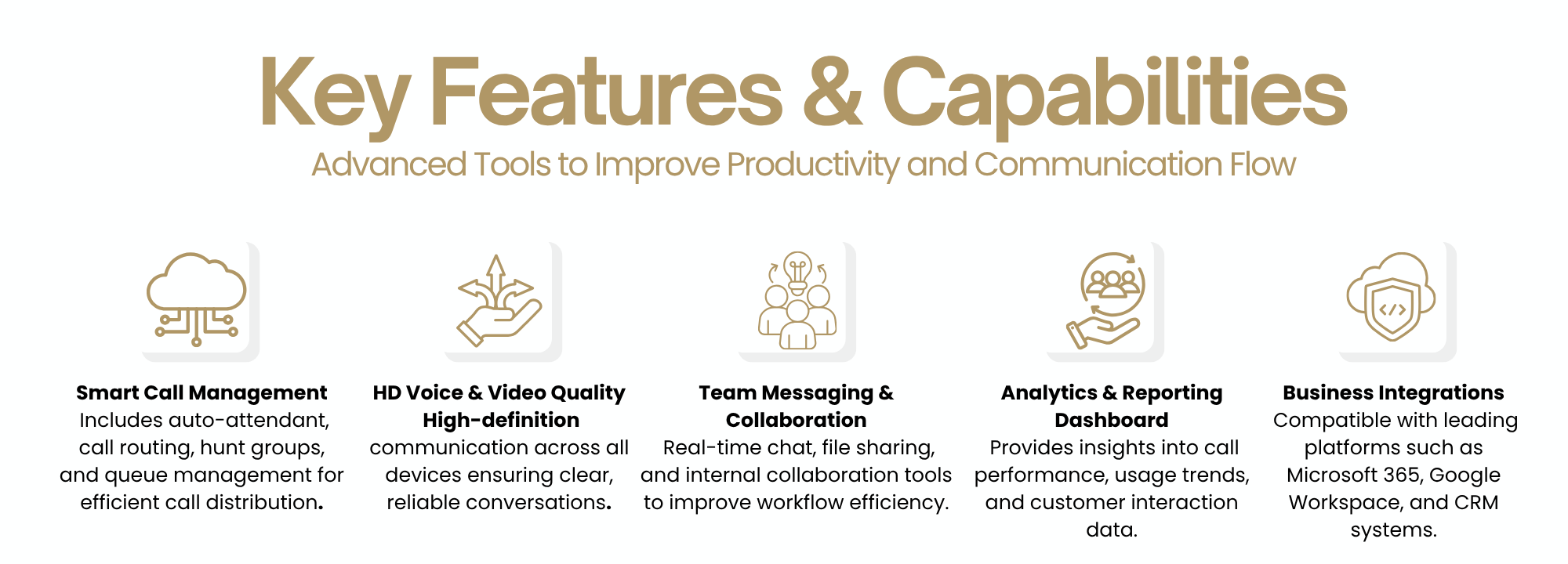 Key Features & Capabilities
Advanced Tools to Improve Productivity and Communication Flow

Smart Call Management
Includes auto-attendant, call routing, hunt groups, and queue management for efficient call distribution.

HD Voice & Video Quality
High-definition communication across all devices ensuring clear, reliable conversations.

Team Messaging & Collaboration
Real-time chat, file sharing, and internal collaboration tools to improve workflow efficiency.

Analytics & Reporting Dashboard
Provides insights into call performance, usage trends, and customer interaction data.

Business Integrations
Compatible with leading platforms such as Microsoft 365, Google Workspace, and CRM systems.